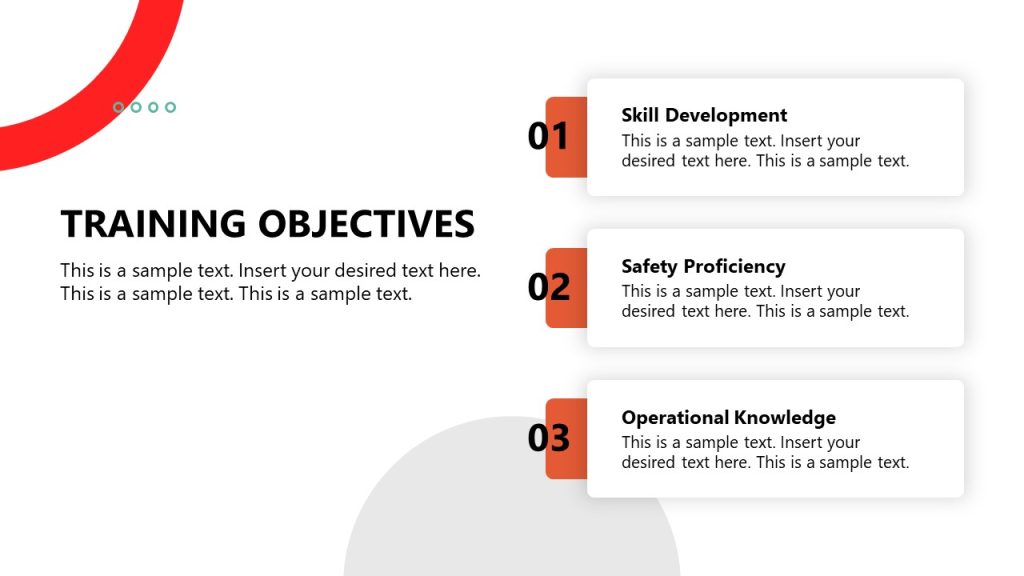 TRAINING OBJECTIVES

This is a sample text. Insert your desired text here. This is a sample text. This is a sample text.

01

Skill Development

This is a sample text. Insert your desired text here. This is a sample text.

02

Safety Proficiency

This is a sample text. Insert your desired text here. This is a sample text.

03

Operational Knowledge

This is a sample text. Insert your desired text here. This is a sample text.